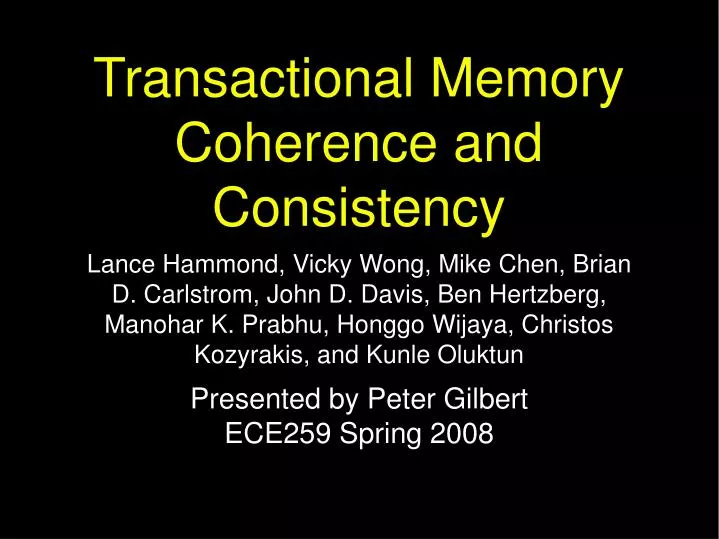 Transactional Memory Coherence and Consistency

Lance Hammond, Vicky Wong, Mike Chen, Brian D. Carlstrom, John D. Davis, Ben Hertzberg, Manohar K. Prabhu, Honggo Wijaya, Christos Kozyrakis, and Kunle Oluktun

Presented by Peter Gilbert
ECE259 Spring 2008